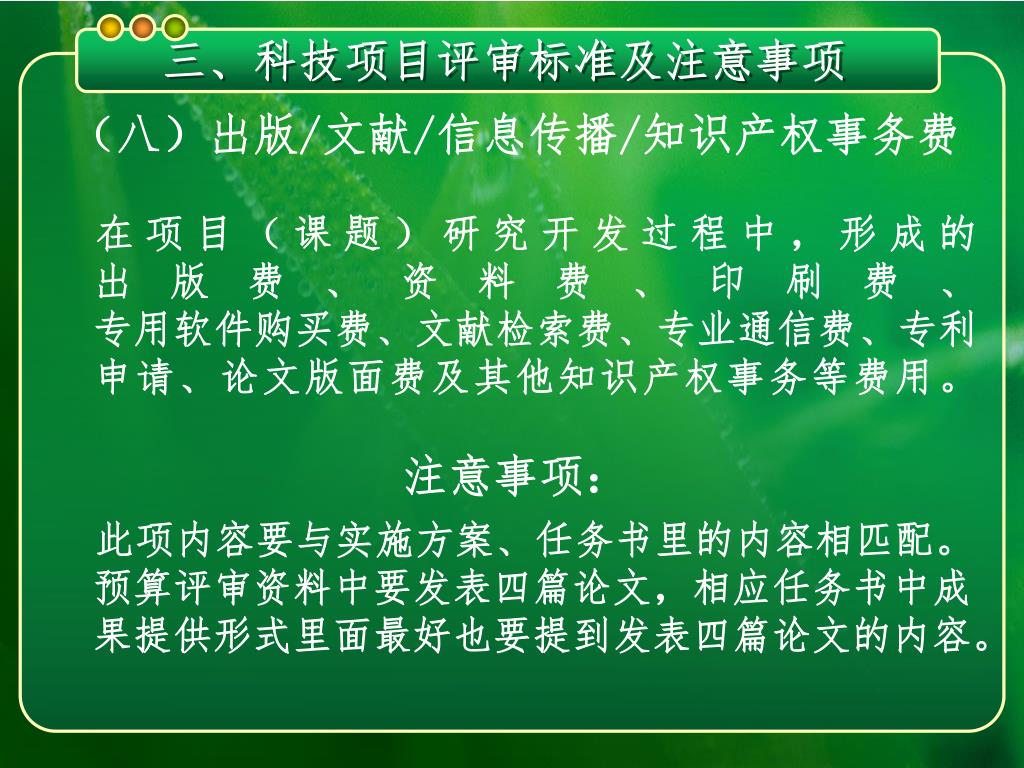 三、科技项目评审标准及注意事项

（八）出版/文献/信息传播/知识产权事务费

在项目（课题）研究开发过程中，形成的出版费、资料费、印刷费、专用软件购买费、文献检索费、专业通信费、专利申请、论文版面费及其他知识产权事务等费用。

注意事项：

此项内容要与实施方案、任务书里的内容相匹配。预算评审资料中要发表四篇论文，相应任务书中成果提供形式里面最好也要提到发表四篇论文的内容。